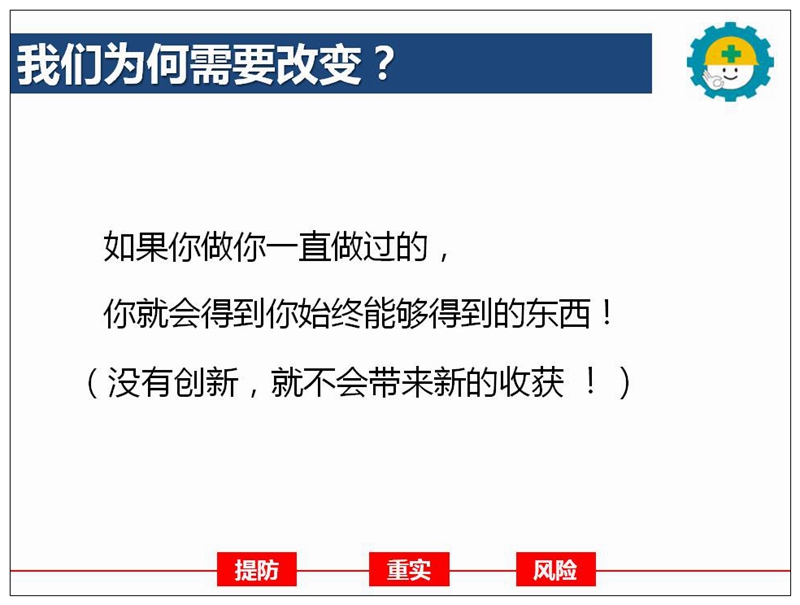 我们为何需要改变？

如果你做你一直做过的，

你就会得到你始终能够得到的东西！

（没有创新，就不会带来新的收获 ！）

提防 重实 风险